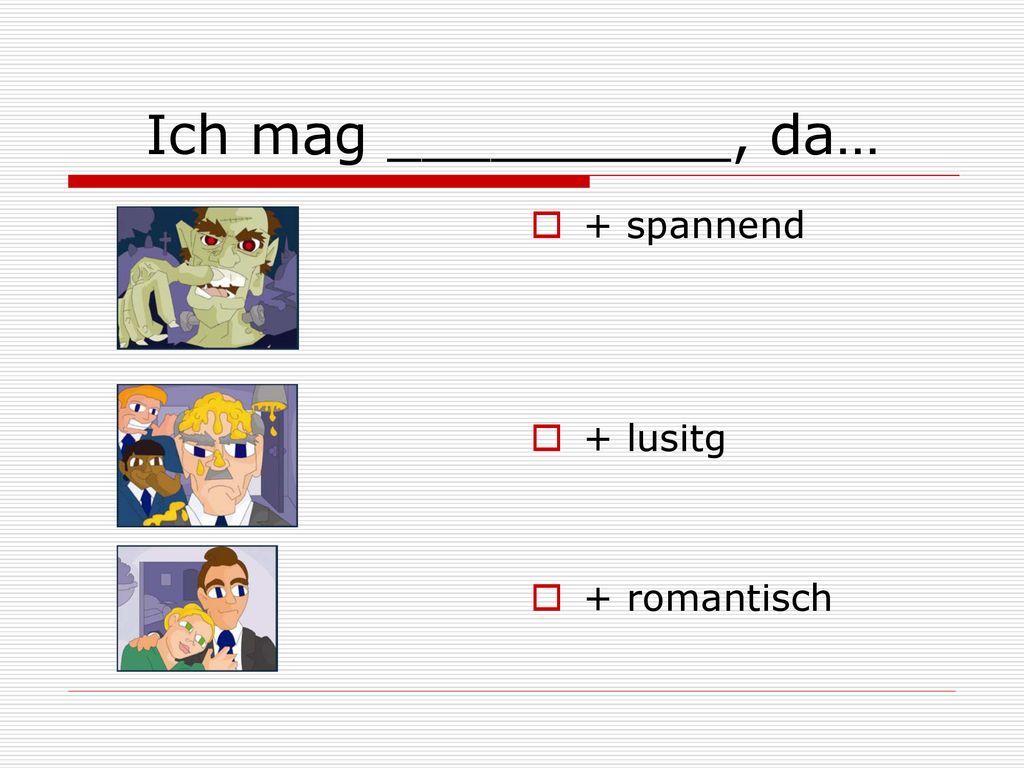 Ich mag __________, da…

+ spannend

+ lusitg

+ romantisch